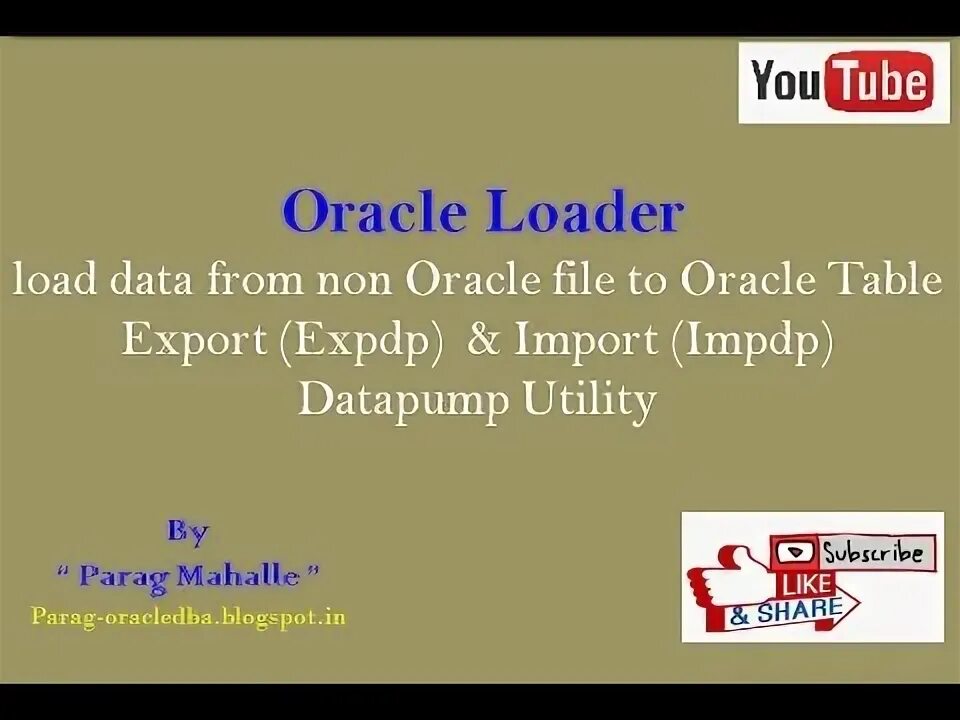 YouTube

Oracle Loader

load data from non Oracle file to Oracle Table

Export (Expdp) & Import (Impdp)

Datapump Utility

By

" Parag Mahalle "

Parag-oracledba.blogspot.in

Subscribe

LIKE

& SHARE